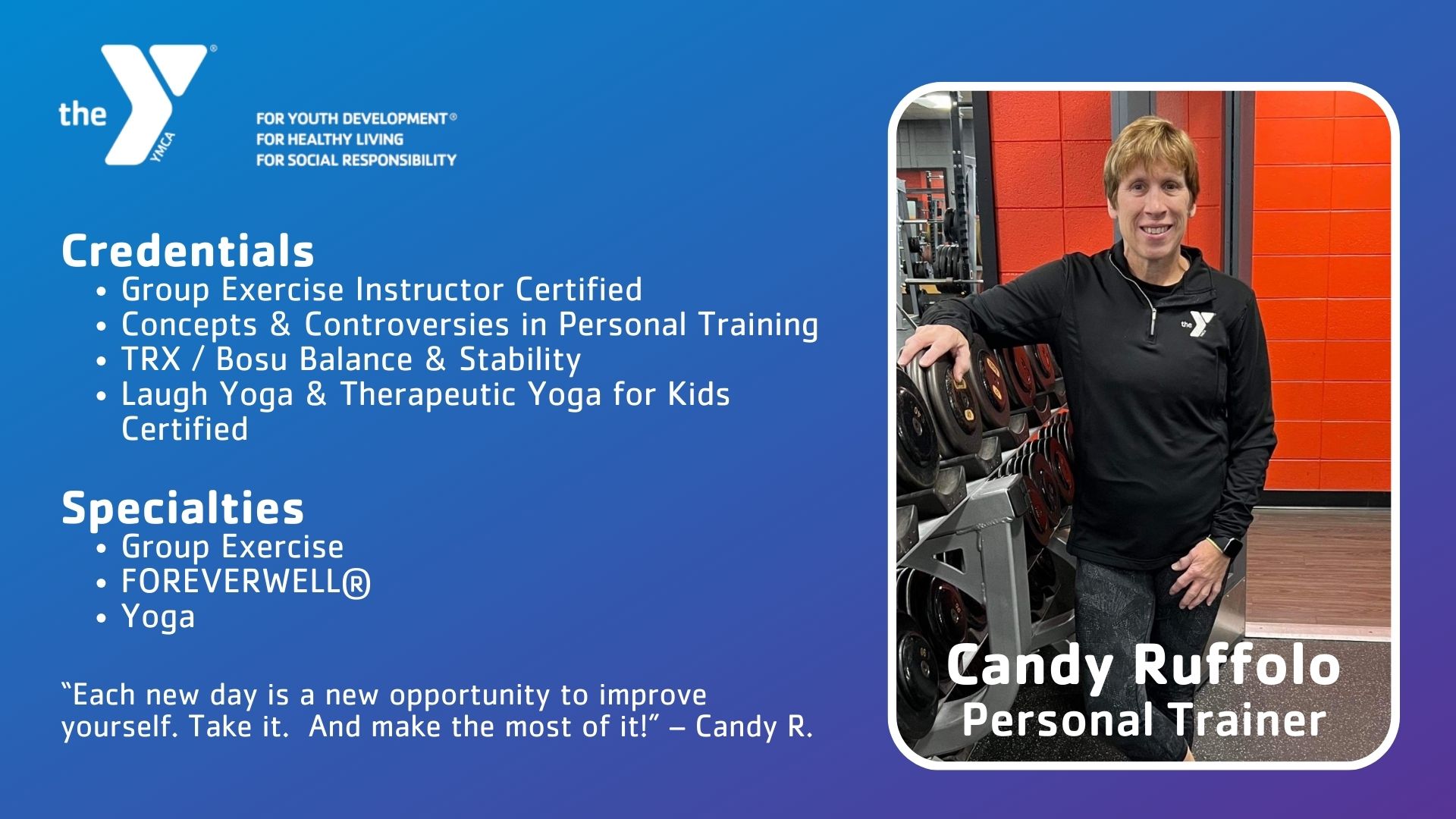 the YMCA

FOR YOUTH DEVELOPMENT®
FOR HEALTHY LIVING
FOR SOCIAL RESPONSIBILITY

Credentials
• Group Exercise Instructor Certified
• Concepts & Controversies in Personal Training
• TRX / Bosu Balance & Stability
• Laugh Yoga & Therapeutic Yoga for Kids Certified

Specialties
• Group Exercise
• FOREVERWELL®
• Yoga

"Each new day is a new opportunity to improve yourself. Take it. And make the most of it!" – Candy R.

the

Candy Ruffolo
Personal Trainer